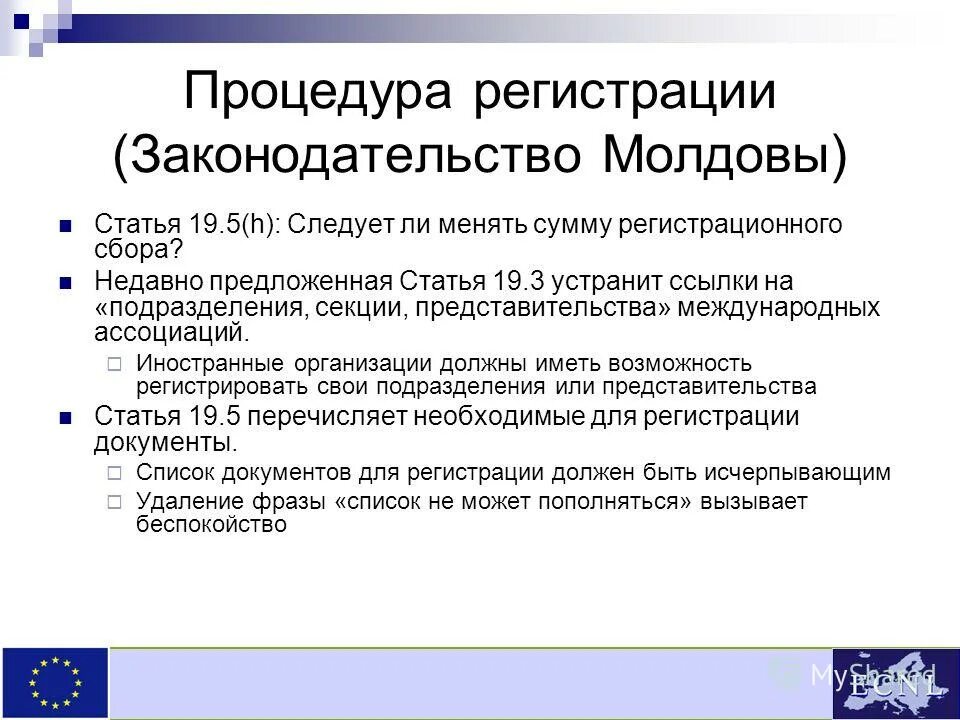 Процедура регистрации (Законодательство Молдовы)

Статья 19.5(h): Следует ли менять сумму регистрационного сбора?

Недавно предложенная Статья 19.3 устранит ссылки на «подразделения, секции, представительства» международных ассоциаций.

Иностранные организации должны иметь возможность регистрировать свои подразделения или представительства

Статья 19.5 перечисляет необходимые для регистрации документы.

Список документов для регистрации должен быть исчерпывающим

Удаление фразы «список не может пополняться» вызывает беспокойство

MyShared

ECNL